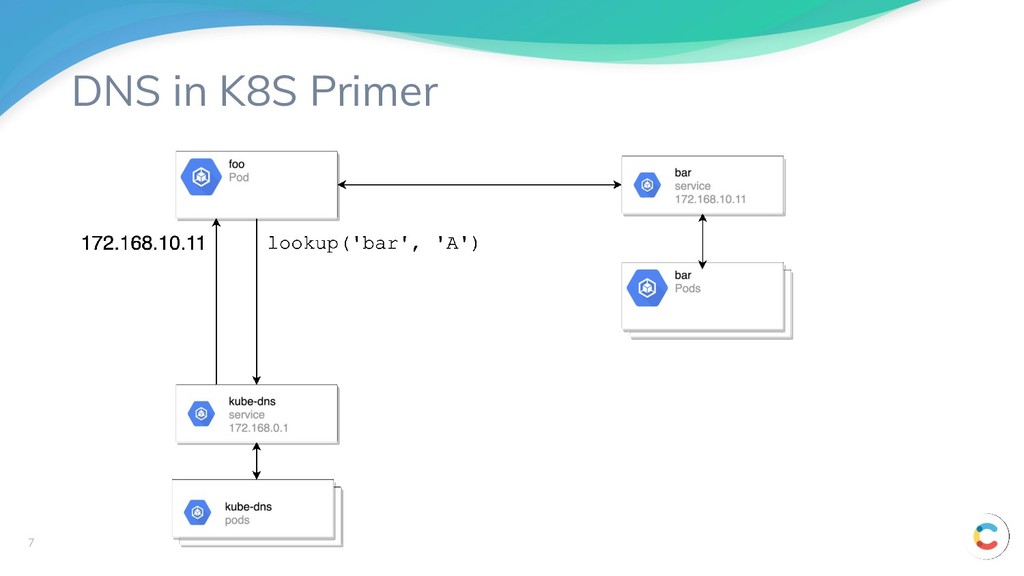 DNS in K8S Primer

foo
Pod

bar
service
172.168.10.11

172.168.10.11

lookup('bar', 'A')

bar
Pods

kube-dns
service
172.168.0.1

kube-dns
pods

7